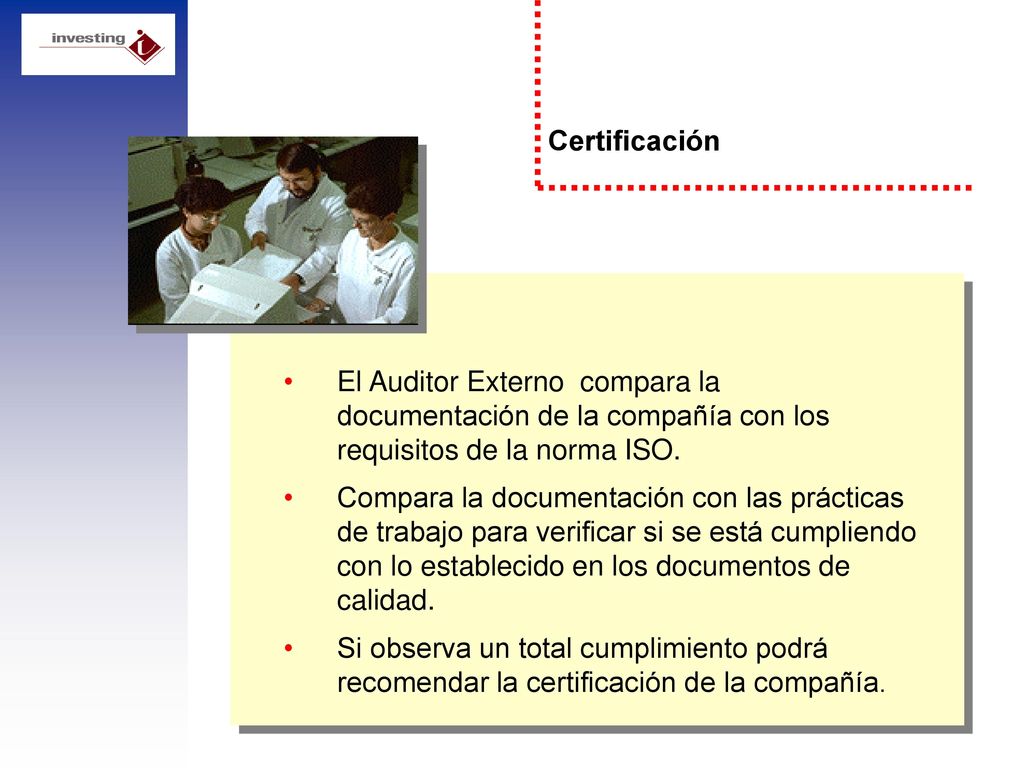 investing

Certificación

• El Auditor Externo  compara la documentación de la compañía con los requisitos de la norma ISO.

• Compara la documentación con las prácticas de trabajo para verificar si se está cumpliendo con lo establecido en los documentos de calidad.

• Si observa un total cumplimiento podrá recomendar la certificación de la compañía.